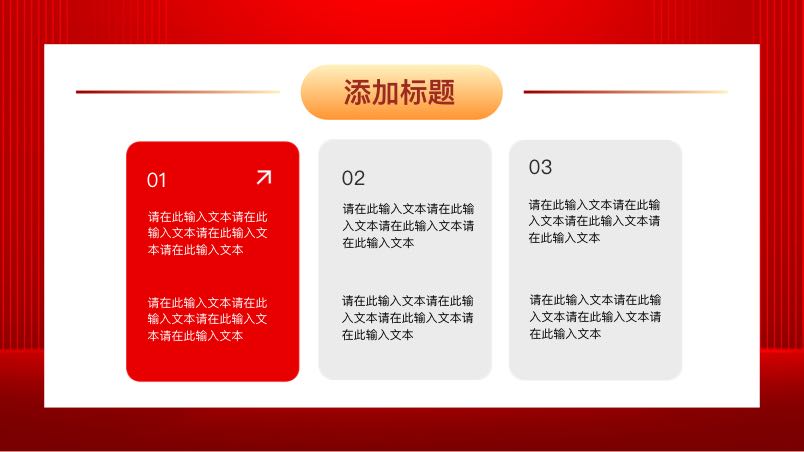 添加标题

01

请在此输入文本请在此输入文本请在此输入文本请在此输入文本

请在此输入文本请在此输入文本请在此输入文本请在此输入文本

02

请在此输入文本请在此输入文本请在此输入文本请在此输入文本

请在此输入文本请在此输入文本请在此输入文本请在此输入文本

03

请在此输入文本请在此输入文本请在此输入文本请在此输入文本

请在此输入文本请在此输入文本请在此输入文本请在此输入文本